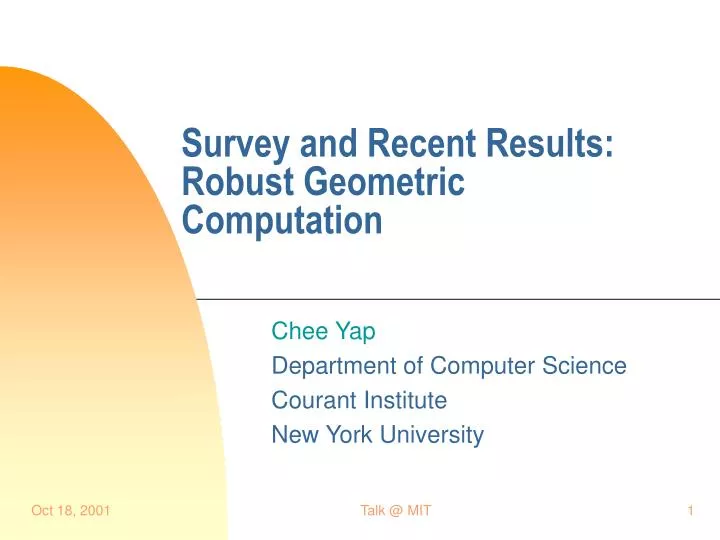 Survey and Recent Results: Robust Geometric Computation

Chee Yap
Department of Computer Science
Courant Institute
New York University

Oct 18, 2001 Talk @ MIT 1